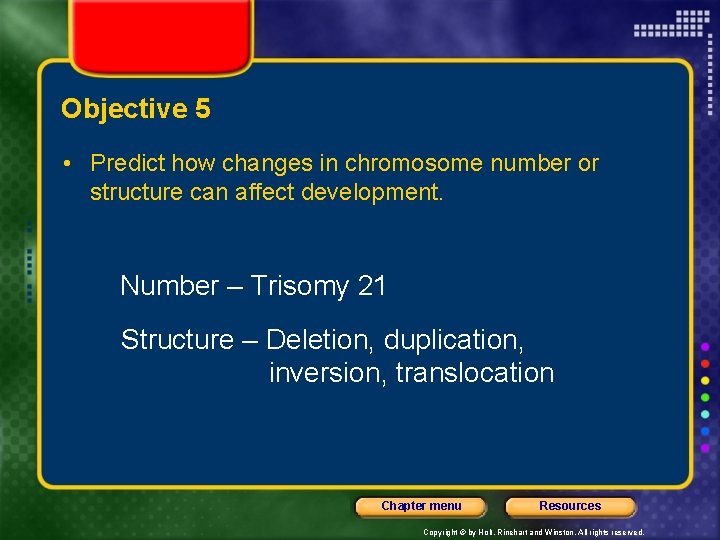 Objective 5

• Predict how changes in chromosome number or structure can affect development.

Number – Trisomy 21

Structure – Deletion, duplication, inversion, translocation

Chapter menu

Resources

Copyright © by Holt, Rinehart and Winston. All rights reserved.